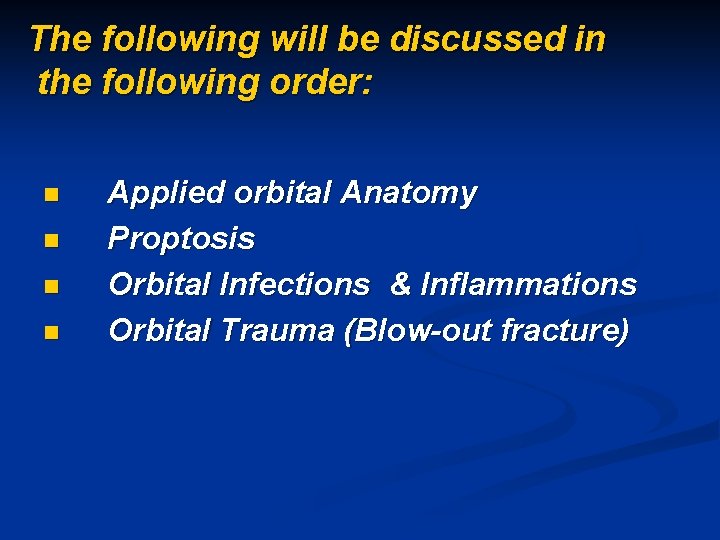 The following will be discussed in the following order:

- Applied orbital Anatomy
- Proptosis
- Orbital Infections & Inflammations
- Orbital Trauma (Blow-out fracture)